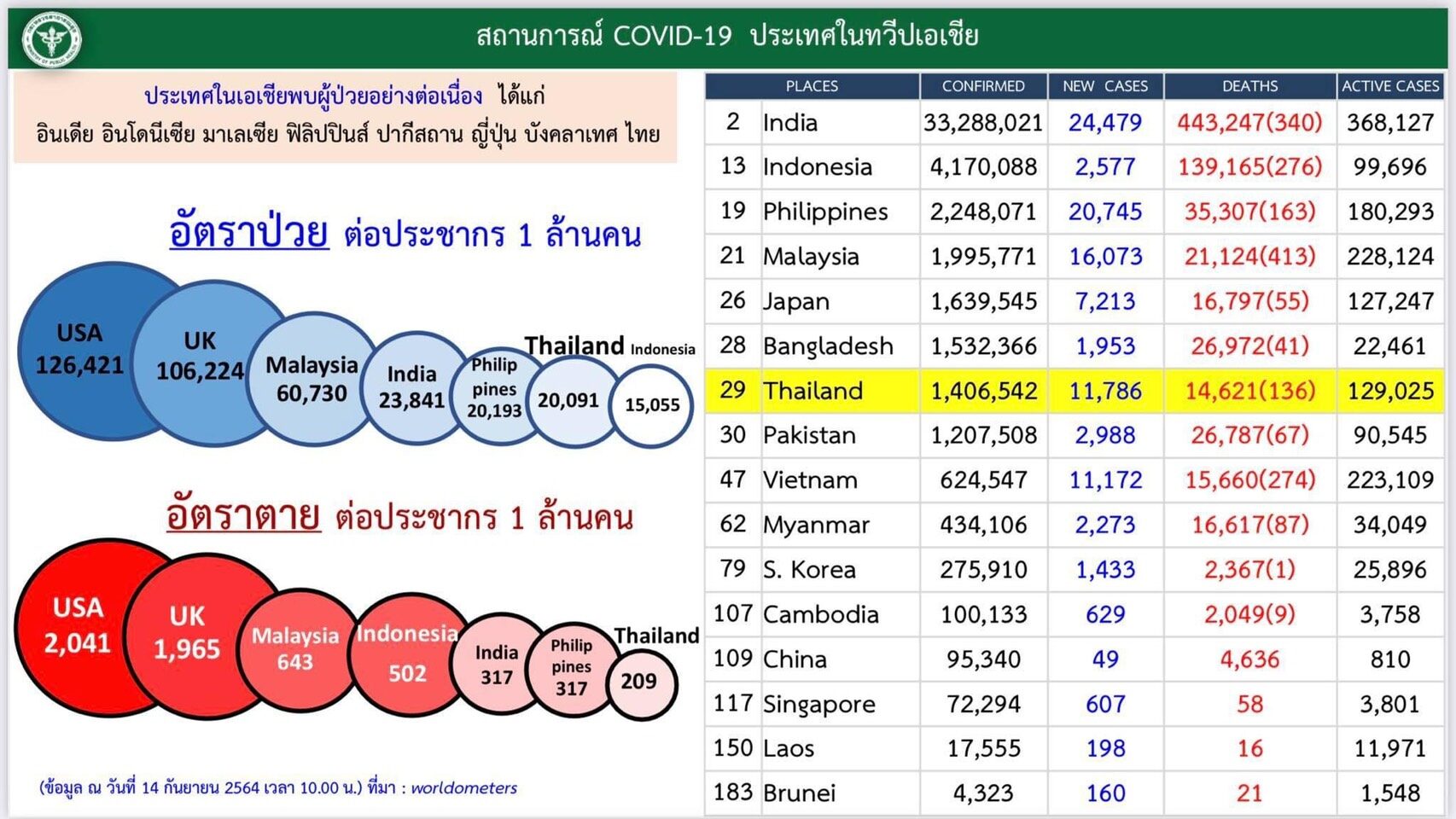 สถานการณ์ COVID-19 ประเทศในทวีปเอเชีย

ประเทศในเอเชียพบผู้ป่วยอย่างต่อเนื่อง ได้แก่
อินเดีย อินโดนีเซีย มาเลเซีย ฟิลิปปินส์ ปากีสถาน ญี่ปุ่น บังคลาเทศ ไทย

อัตราป่วย ต่อประชากร 1 ล้านคน

USA 126,421
UK 106,224
Malaysia 60,730
India 23,841
Philip pines 20,193
Thailand 20,091
Indonesia 15,055

อัตราตาย ต่อประชากร 1 ล้านคน

USA 2,041
UK 1,965
Malaysia 643
Indonesia 502
India 317
Philip pines 317
Thailand 209

(ข้อมูล ณ วันที่ 14 กันยายน 2564 เวลา 10.00 น.) ที่มา : worldometers

| | PLACES | CONFIRMED | NEW CASES | DEATHS | ACTIVE CASES |
|---|---|---|---|---|---|
| 2 | India | 33,288,021 | 24,479 | 443,247(340) | 368,127 |
| 13 | Indonesia | 4,170,088 | 2,577 | 139,165(276) | 99,696 |
| 19 | Philippines | 2,248,071 | 20,745 | 35,307(163) | 180,293 |
| 21 | Malaysia | 1,995,771 | 16,073 | 21,124(413) | 228,124 |
| 26 | Japan | 1,639,545 | 7,213 | 16,797(55) | 127,247 |
| 28 | Bangladesh | 1,532,366 | 1,953 | 26,972(41) | 22,461 |
| 29 | Thailand | 1,406,542 | 11,786 | 14,621(136) | 129,025 |
| 30 | Pakistan | 1,207,508 | 2,988 | 26,787(67) | 90,545 |
| 47 | Vietnam | 624,547 | 11,172 | 15,660(274) | 223,109 |
| 62 | Myanmar | 434,106 | 2,273 | 16,617(87) | 34,049 |
| 79 | S. Korea | 275,910 | 1,433 | 2,367(1) | 25,896 |
| 107 | Cambodia | 100,133 | 629 | 2,049(9) | 3,758 |
| 109 | China | 95,340 | 49 | 4,636 | 810 |
| 117 | Singapore | 72,294 | 607 | 58 | 3,801 |
| 150 | Laos | 17,555 | 198 | 16 | 11,971 |
| 183 | Brunei | 4,323 | 160 | 21 | 1,548 |